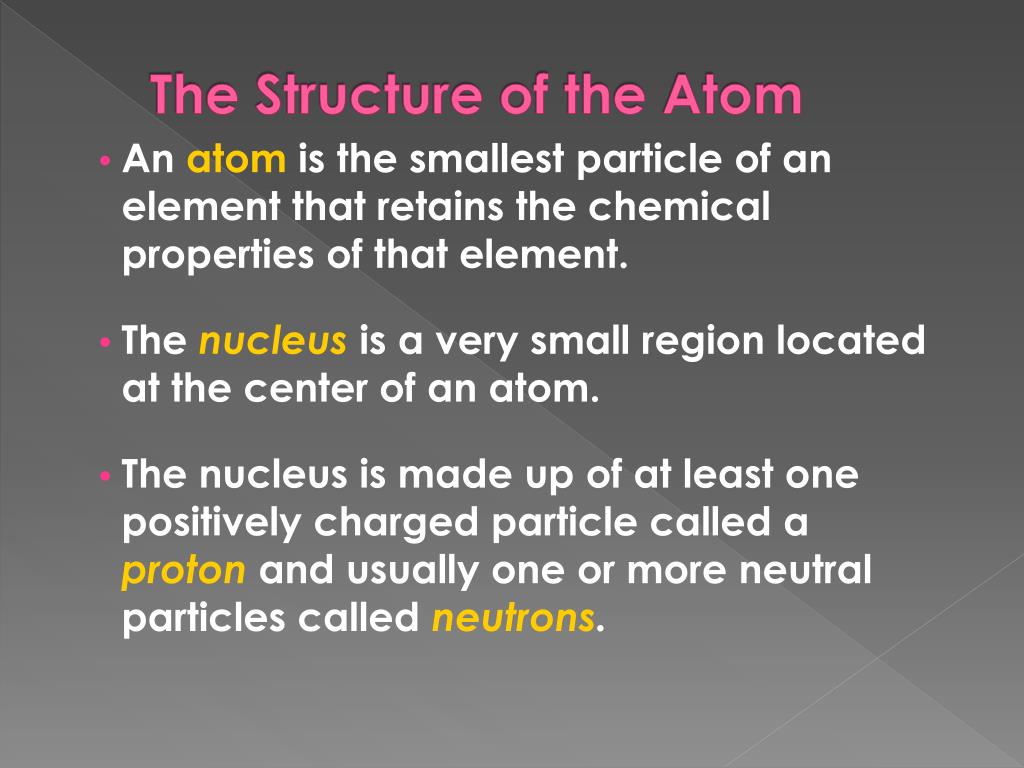 The Structure of the Atom

• An atom is the smallest particle of an element that retains the chemical properties of that element.

• The nucleus is a very small region located at the center of an atom.

• The nucleus is made up of at least one positively charged particle called a proton and usually one or more neutral particles called neutrons.